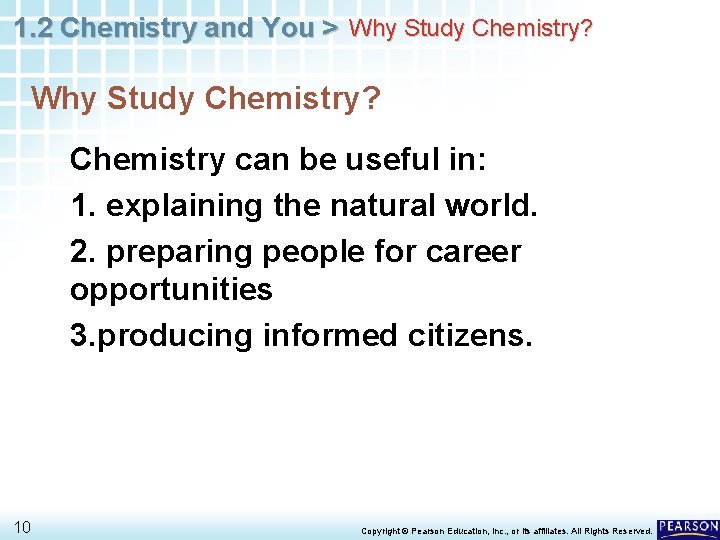 1.2 Chemistry and You > Why Study Chemistry?

Why Study Chemistry?

Chemistry can be useful in:

1. explaining the natural world.

2. preparing people for career opportunities

3.producing informed citizens.

10

Copyright © Pearson Education, Inc., or its affiliates. All Rights Reserved.

PEARSON